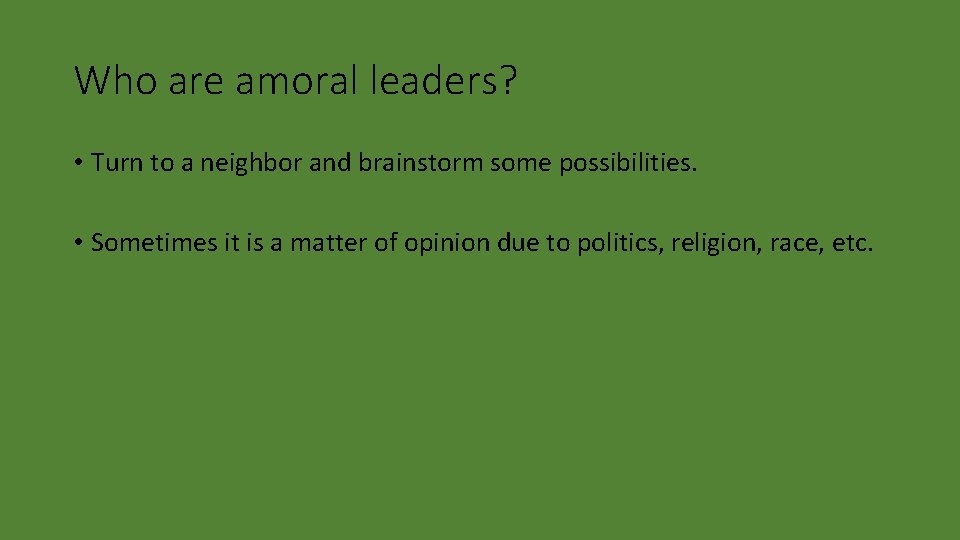 Who are amoral leaders?

• Turn to a neighbor and brainstorm some possibilities.

• Sometimes it is a matter of opinion due to politics, religion, race, etc.